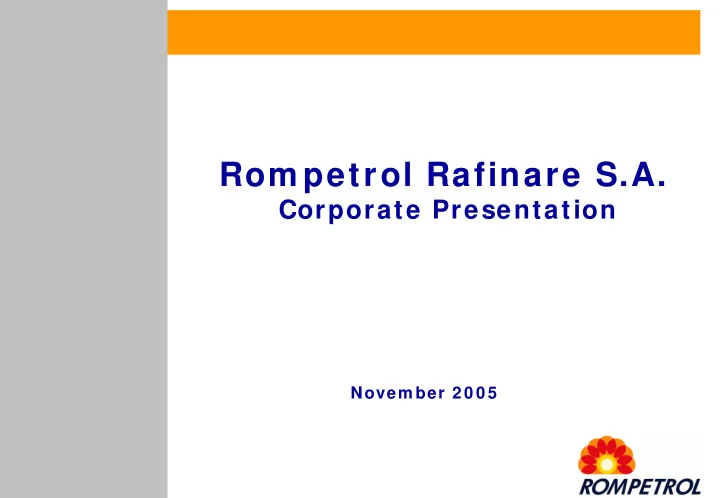 Rompetrol Rafinare S.A.
Corporate Presentation

November 2005

ROMPETROL